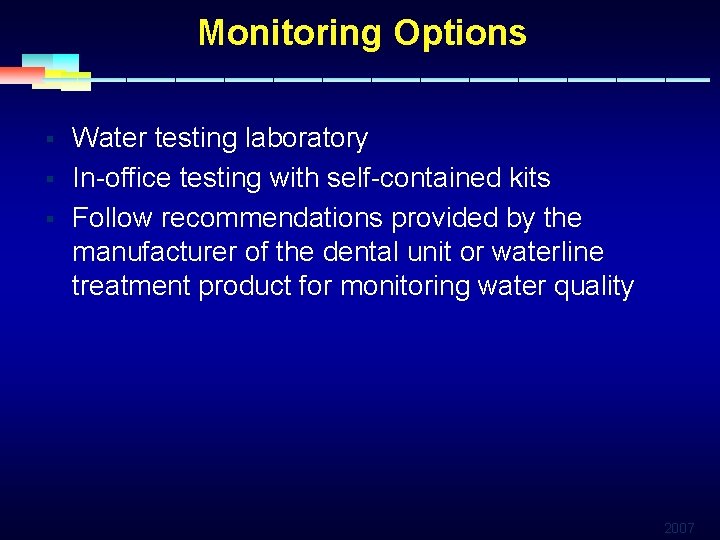 Monitoring Options

▪ Water testing laboratory
▪ In-office testing with self-contained kits
▪ Follow recommendations provided by the manufacturer of the dental unit or waterline treatment product for monitoring water quality

2007